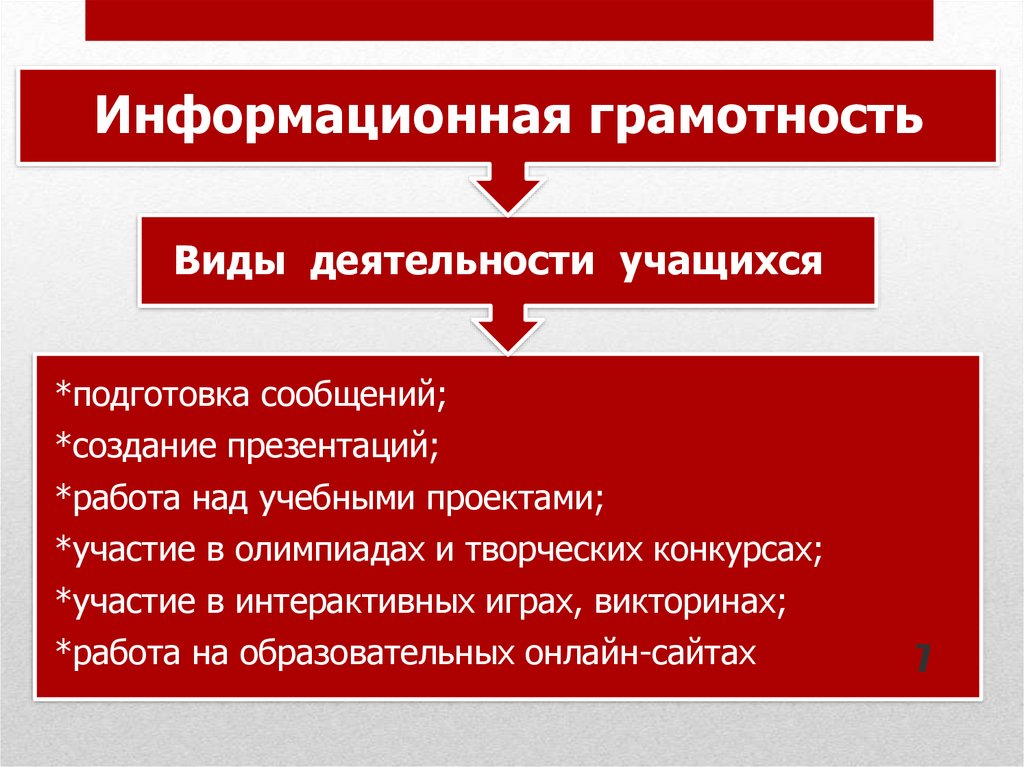 Информационная грамотность

Виды деятельности учащихся

*подготовка сообщений;
*создание презентаций;
*работа над учебными проектами;
*участие в олимпиадах и творческих конкурсах;
*участие в интерактивных играх, викторинах;
*работа на образовательных онлайн-сайтах

7